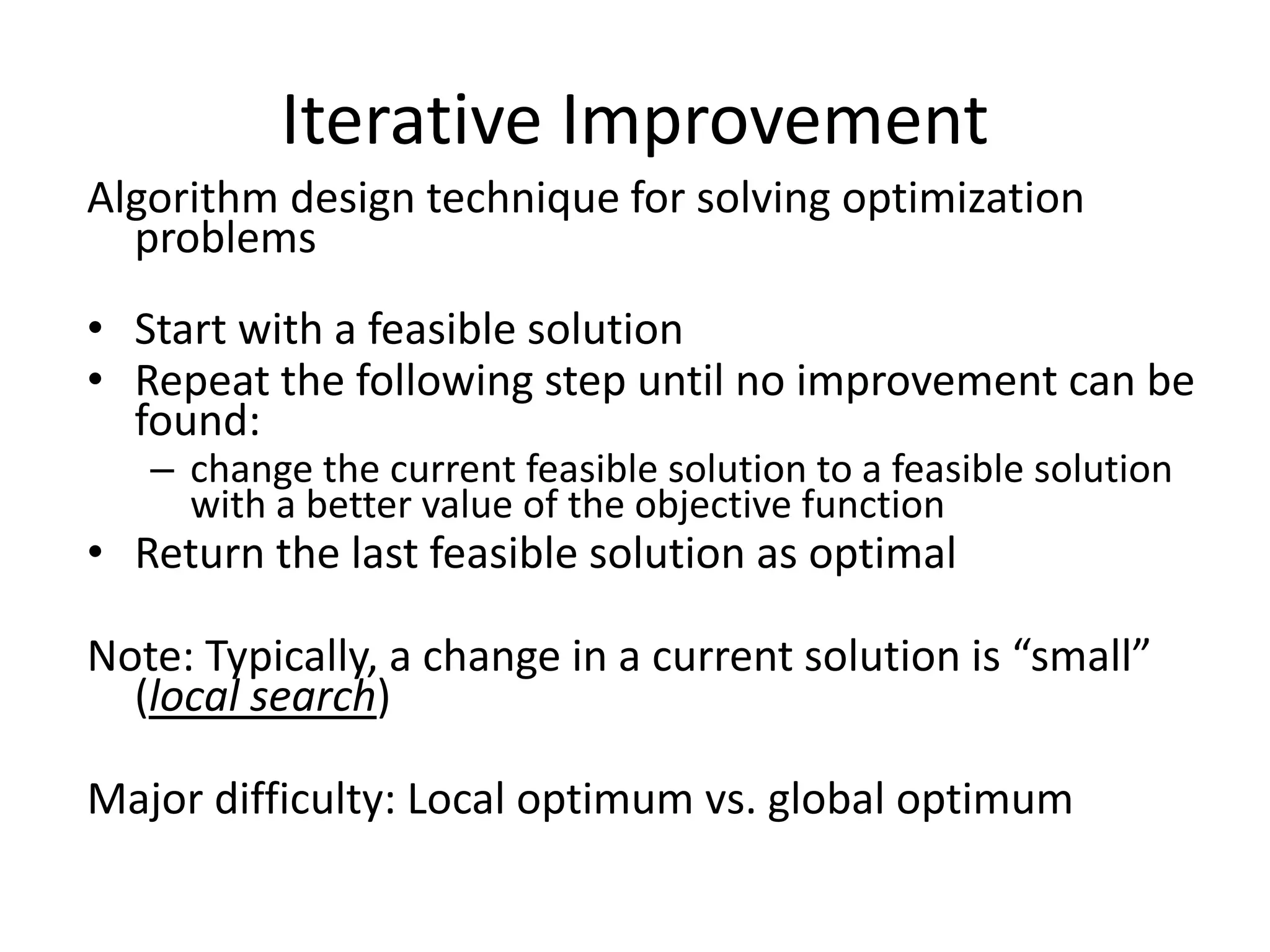 Iterative Improvement

Algorithm design technique for solving optimization problems

• Start with a feasible solution
• Repeat the following step until no improvement can be found:
– change the current feasible solution to a feasible solution with a better value of the objective function
• Return the last feasible solution as optimal

Note: Typically, a change in a current solution is “small” (local search)

Major difficulty: Local optimum vs. global optimum